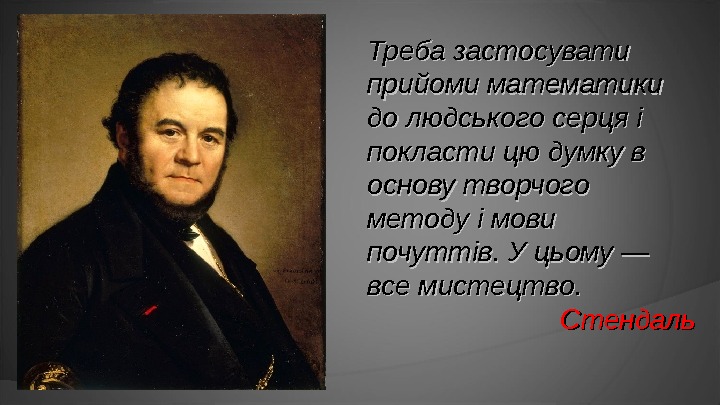 Треба застосувати прийоми математики до людського серця і покласти цю думку в основу творчого методу і мови почуттів. У цьому — все мистецтво.

Стендаль